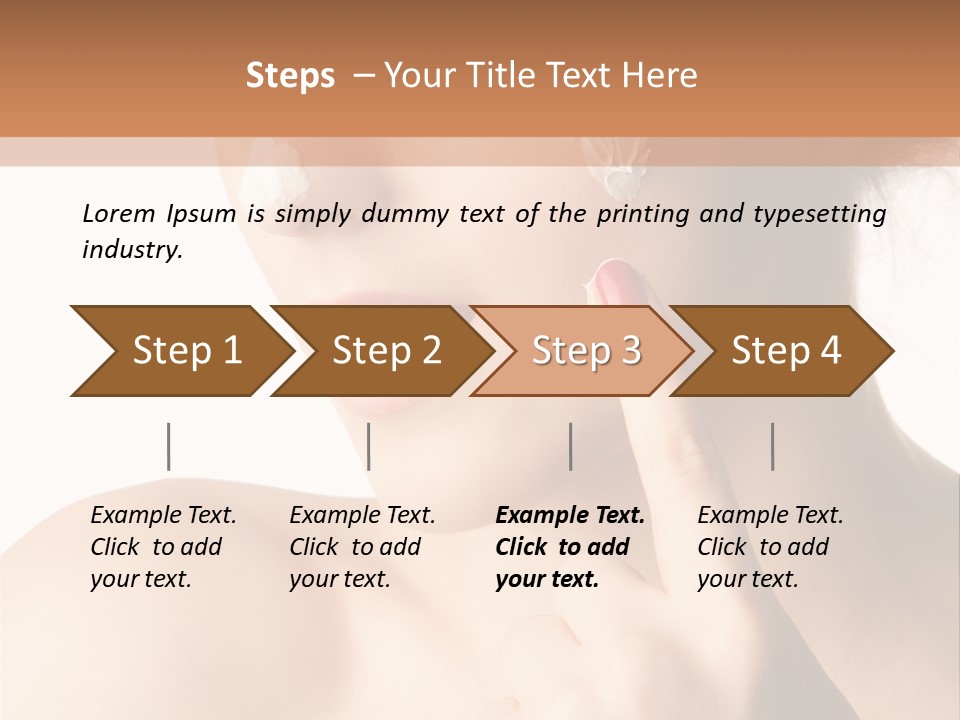 Steps – Your Title Text Here

Lorem Ipsum is simply dummy text of the printing and typesetting industry.

Step 1

Step 2

Step 3

Step 4

Example Text. Click to add your text.

Example Text. Click to add your text.

Example Text. Click to add your text.

Example Text. Click to add your text.